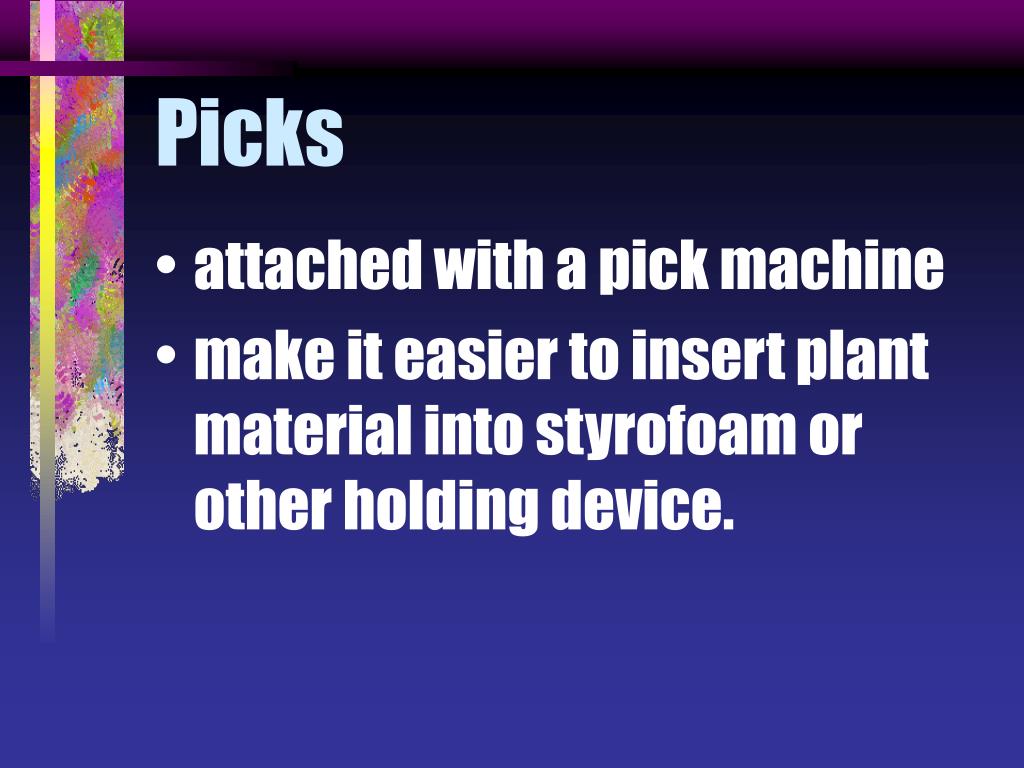 Picks

• attached with a pick machine
• make it easier to insert plant material into styrofoam or other holding device.